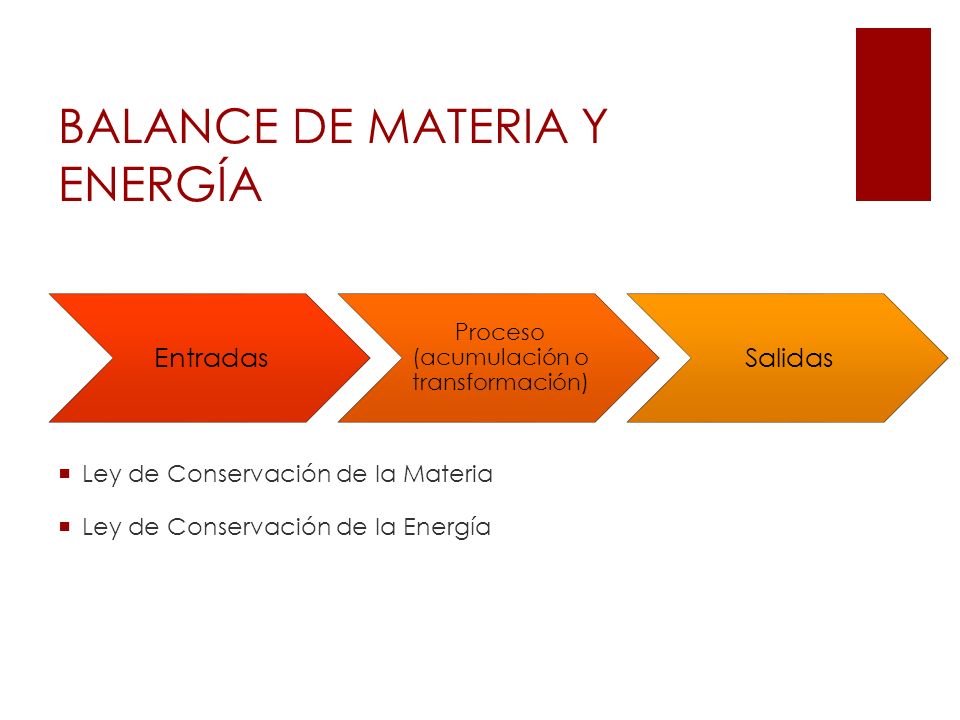 BALANCE DE MATERIA Y ENERGÍA

Entradas

Proceso (acumulación o transformación)

Salidas

Ley de Conservación de la Materia

Ley de Conservación de la Energía